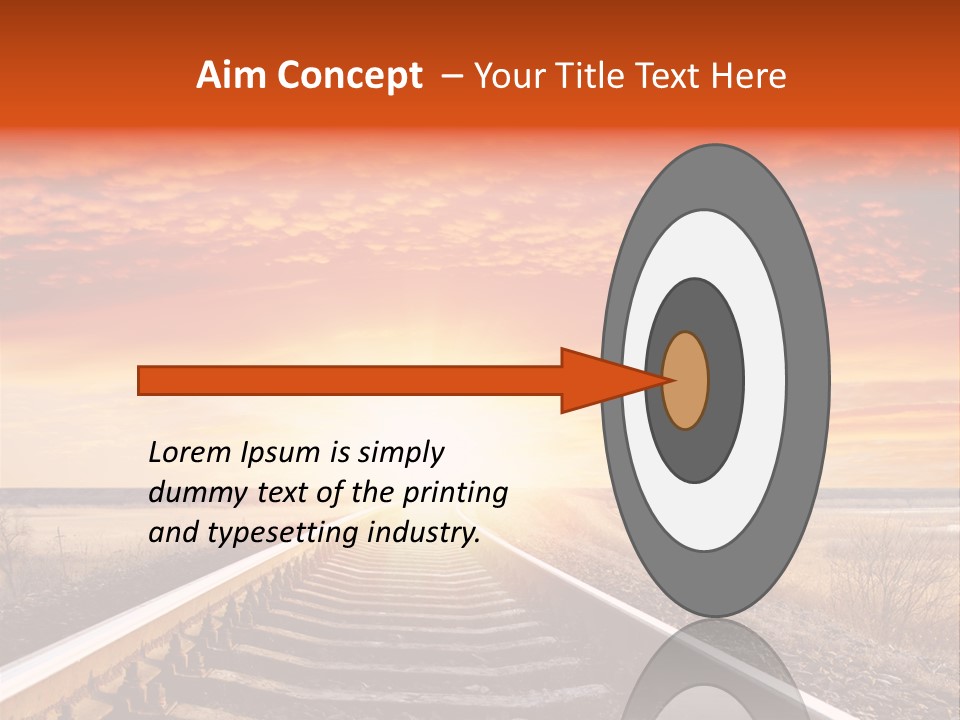 Aim Concept – Your Title Text Here

Lorem Ipsum is simply dummy text of the printing and typesetting industry.